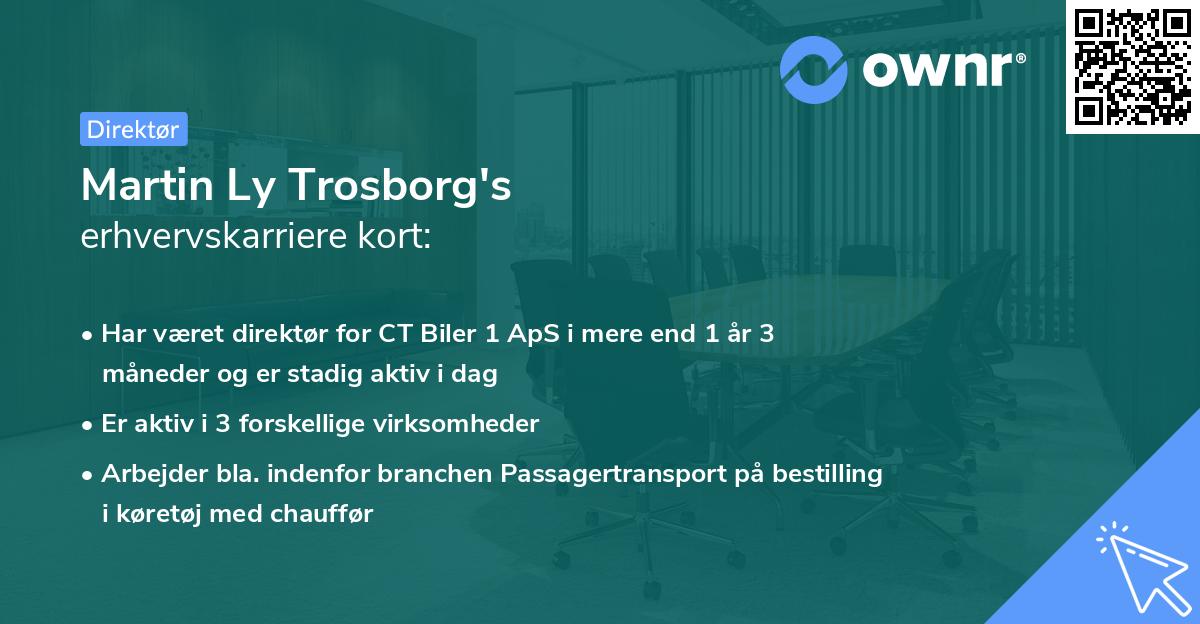 ownr®

Direktør

Martin Ly Trosborg's
erhvervskarriere kort:

• Har været direktør for CT Biler 1 ApS i mere end 1 år 3 måneder og er stadig aktiv i dag

• Er aktiv i 3 forskellige virksomheder

• Arbejder bla. indenfor branchen Passagertransport på bestilling i køretøj med chauffør